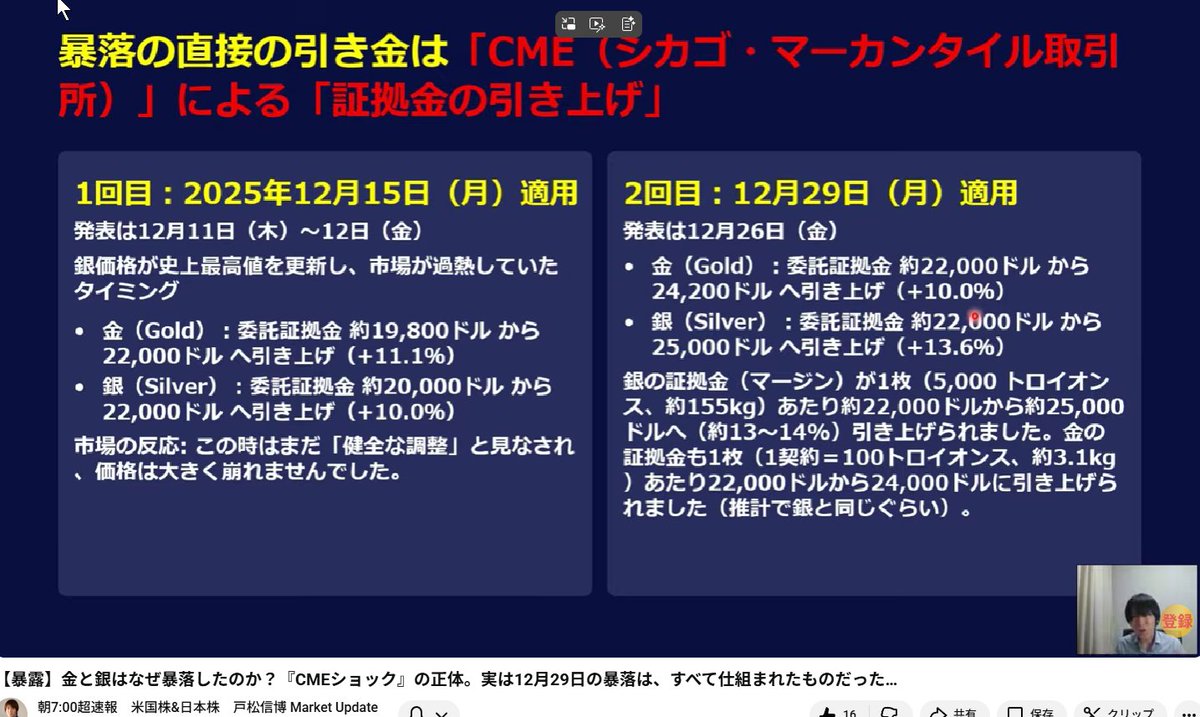 暴落の直接の引き金は「CME（シカゴ・マーカンタイル取引所）」による「証拠金の引き上げ」

1回目：2025年12月15日（月）適用

発表は12月11日（木）～12日（金）

銀価格が史上最高値を更新し、市場が過熱していたタイミング

• 金（Gold）：委託証拠金 約19,800ドル から 22,000ドル へ引き上げ（+11.1%）
• 銀（Silver）：委託証拠金 約20,000ドル から 22,000ドル へ引き上げ（+10.0%）

市場の反応: この時はまだ「健全な調整」と見なされ、価格は大きく崩れませんでした。

2回目：12月29日（月）適用

発表は12月26日（金）

• 金（Gold）：委託証拠金 約22,000ドル から 24,200ドル へ引き上げ（+10.0%）
• 銀（Silver）：委託証拠金 約22,000ドル から 25,000ドル へ引き上げ（+13.6%）

銀の証拠金（マージン）が1枚（5,000 トロイオンス、約155kg）あたり約22,000ドルから約25,000ドルへ（約13～14%）引き上げられました。金の証拠金も1枚（1契約＝100トロイオンス、約3.1kg）あたり22,000ドルから24,000ドルに引き上げられました（推計で銀と同じぐらい）。

登録

【暴露】金と銀はなぜ暴落したのか？『CMEショック』の正体。実は12月29日の暴落は、すべて仕組まれたものだった…

朝7:00超速報　米国株&日本株　戸松信博 Market Update

16

共有

保存

クリップ